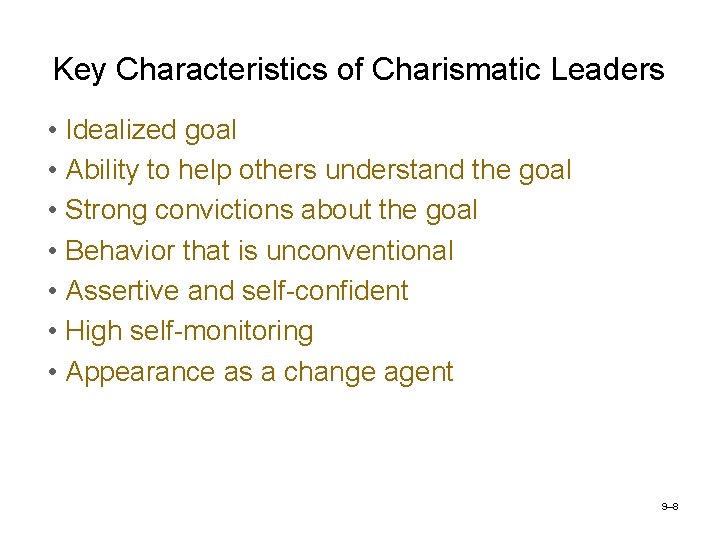 Key Characteristics of Charismatic Leaders

• Idealized goal
• Ability to help others understand the goal
• Strong convictions about the goal
• Behavior that is unconventional
• Assertive and self-confident
• High self-monitoring
• Appearance as a change agent

9–8